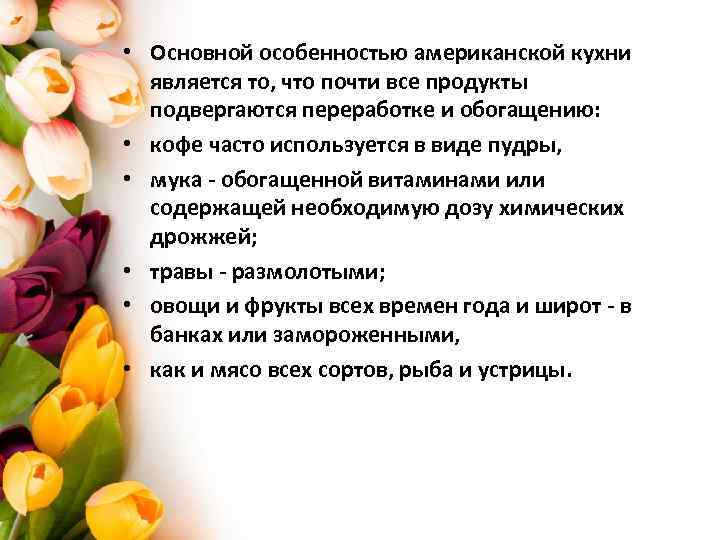 • Основной особенностью американской кухни является то, что почти все продукты подвергаются переработке и обогащению:
• кофе часто используется в виде пудры,
• мука - обогащенной витаминами или содержащей необходимую дозу химических дрожжей;
• травы - размолотыми;
• овощи и фрукты всех времен года и широт - в банках или замороженными,
• как и мясо всех сортов, рыба и устрицы.